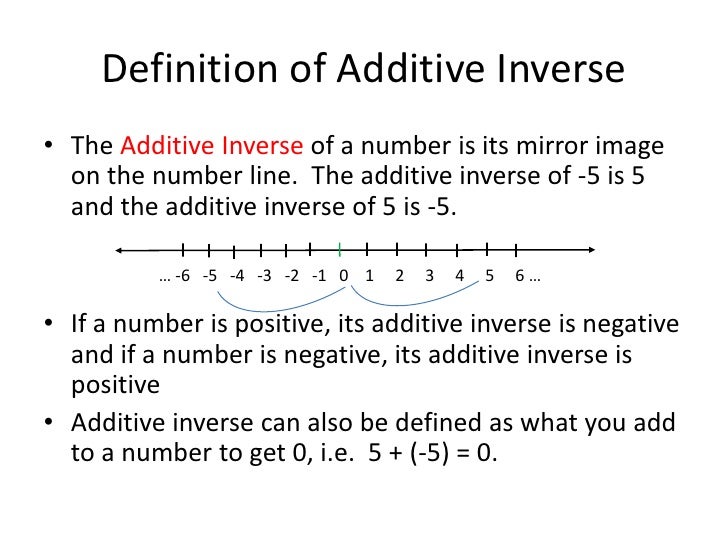 Definition of Additive Inverse

• The Additive Inverse of a number is its mirror image on the number line. The additive inverse of -5 is 5 and the additive inverse of 5 is -5.

… -6 -5 -4 -3 -2 -1 0 1 2 3 4 5 6 …

• If a number is positive, its additive inverse is negative and if a number is negative, its additive inverse is positive

• Additive inverse can also be defined as what you add to a number to get 0, i.e. $5 + (-5) = 0$.